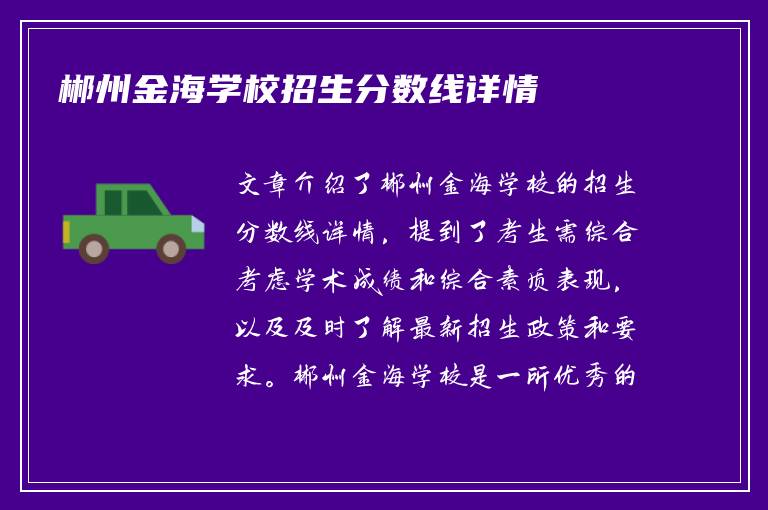 郴州金海学校招生分数线详情

文章介绍了郴州金海学校的招生分数线详情，提到了考生需综合考虑学术成绩和综合素质表现，以及及时了解最新招生政策和要求。郴州金海学校是一所优秀的